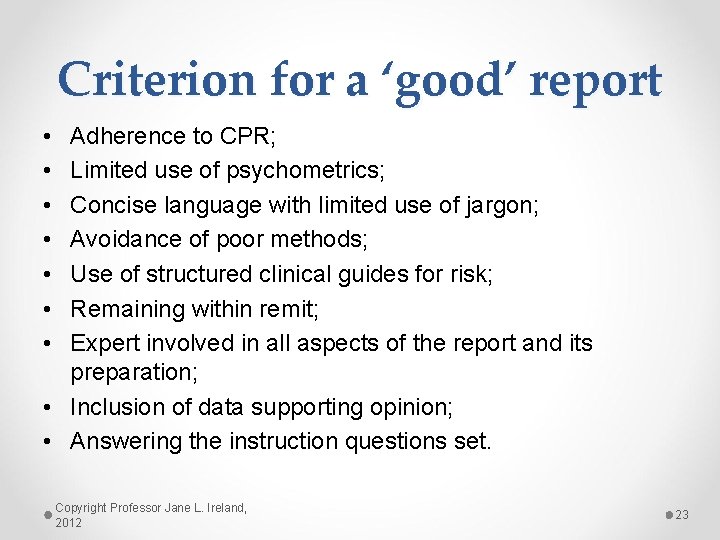 Criterion for a ‘good’ report

• Adherence to CPR;
• Limited use of psychometrics;
• Concise language with limited use of jargon;
• Avoidance of poor methods;
• Use of structured clinical guides for risk;
• Remaining within remit;
• Expert involved in all aspects of the report and its preparation;
• Inclusion of data supporting opinion;
• Answering the instruction questions set.

Copyright Professor Jane L. Ireland, 2012

23